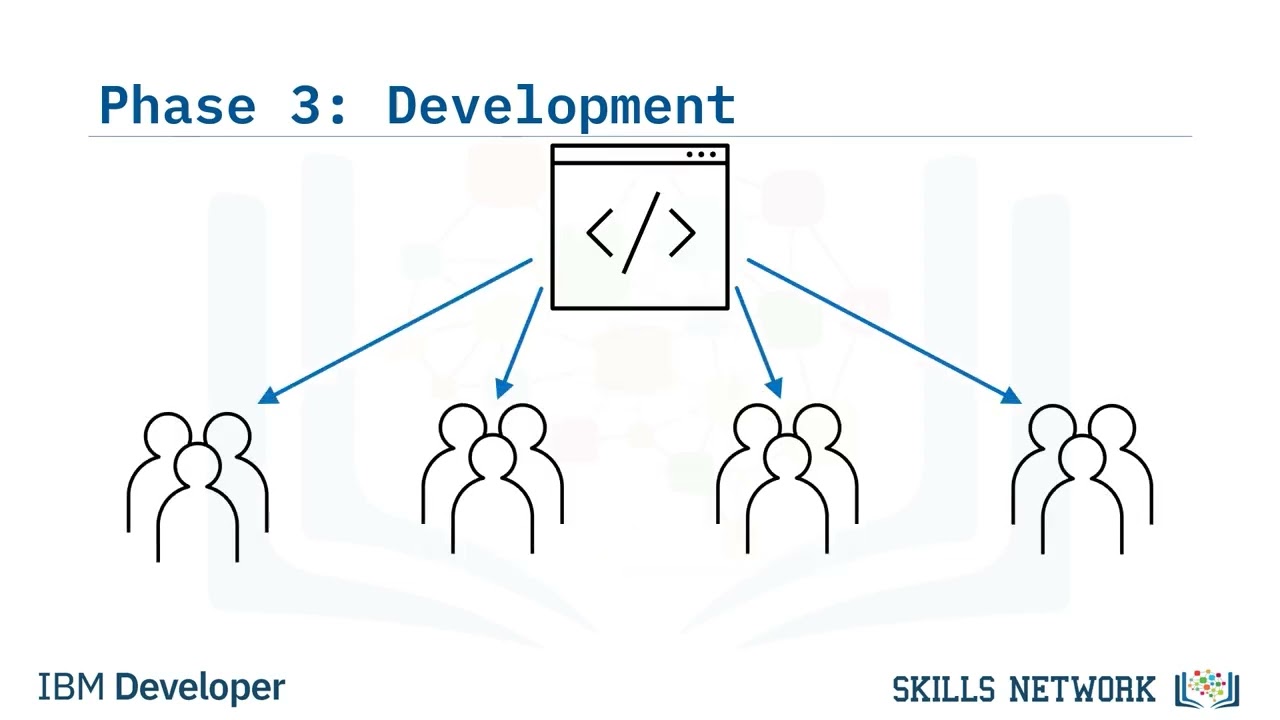 Phase 3: Development

</>

IBM Developer

SKILLS NETWORK